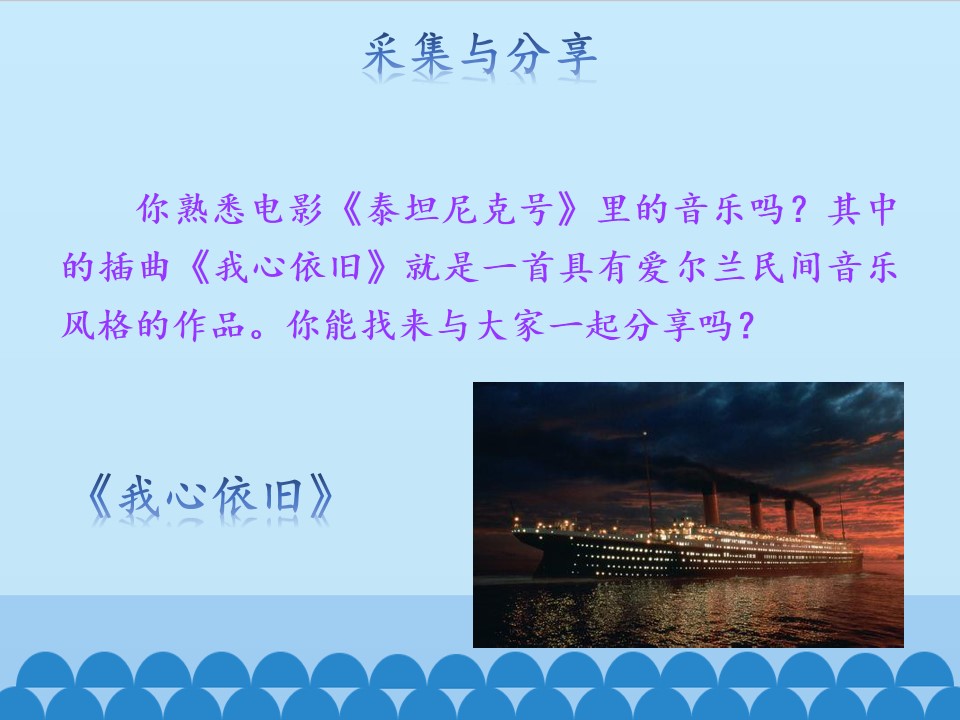 采集与分享

你熟悉电影《泰坦尼克号》里的音乐吗？其中的插曲《我心依旧》就是一首具有爱尔兰民间音乐风格的作品。你能找来与大家一起分享吗？

《我心依旧》